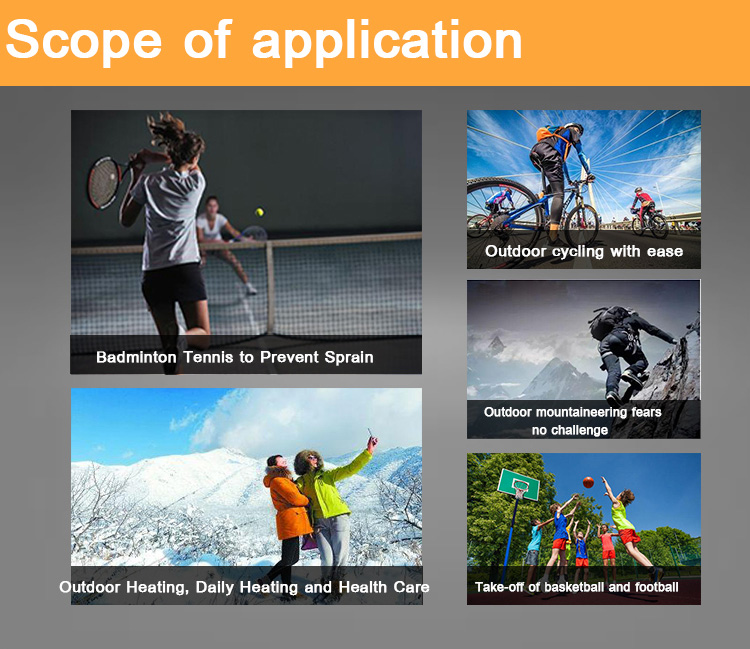 Scope of application

Badminton Tennis to Prevent Sprain

Outdoor Heating, Daily Heating and Health Care

Outdoor cycling with ease

Outdoor mountaineering fears no challenge

Take-off of basketball and football